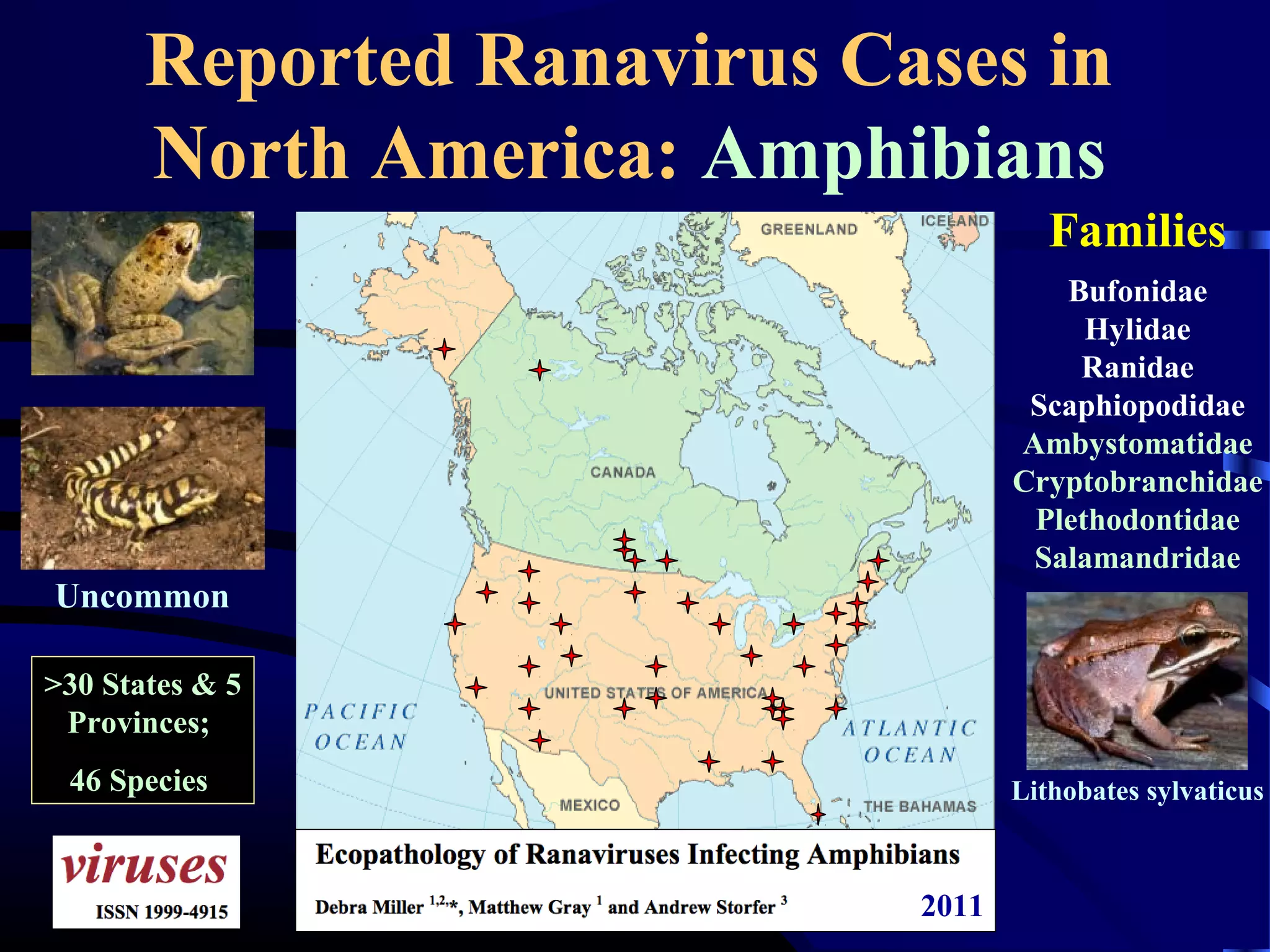 Reported Ranavirus Cases in North America: Amphibians

Uncommon

>30 States & 5 Provinces;

46 Species

viruses
ISSN 1999-4915

GREENLAND
ICELAND
CANADA
UNITED STATES OF AMERICA
PACIFIC OCEAN
ATLANTIC OCEAN
MEXICO
THE BAHAMAS

Ecopathology of Ranaviruses Infecting Amphibians

Debra Miller $^{1,2,*}$, Matthew Gray $^{1}$ and Andrew Storfer $^{3}$

2011

Families

Bufonidae
Hylidae
Ranidae
Scaphiopodidae
Ambystomatidae
Cryptobranchidae
Plethodontidae
Salamandridae

Lithobates sylvaticus